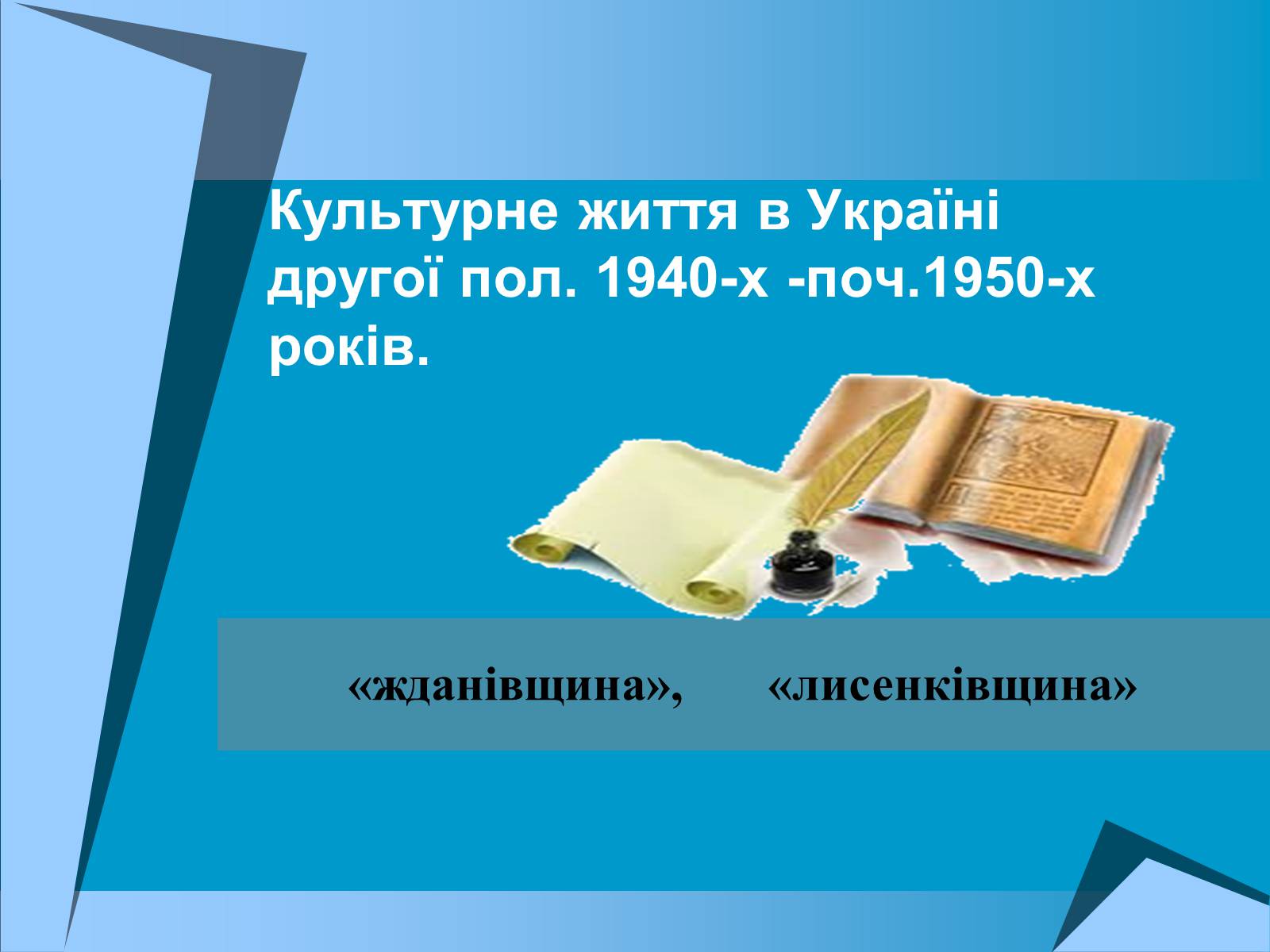 Культурне життя в Україні другої пол. 1940-х -поч.1950-х років.

«жданівщина», «лисенківщина»